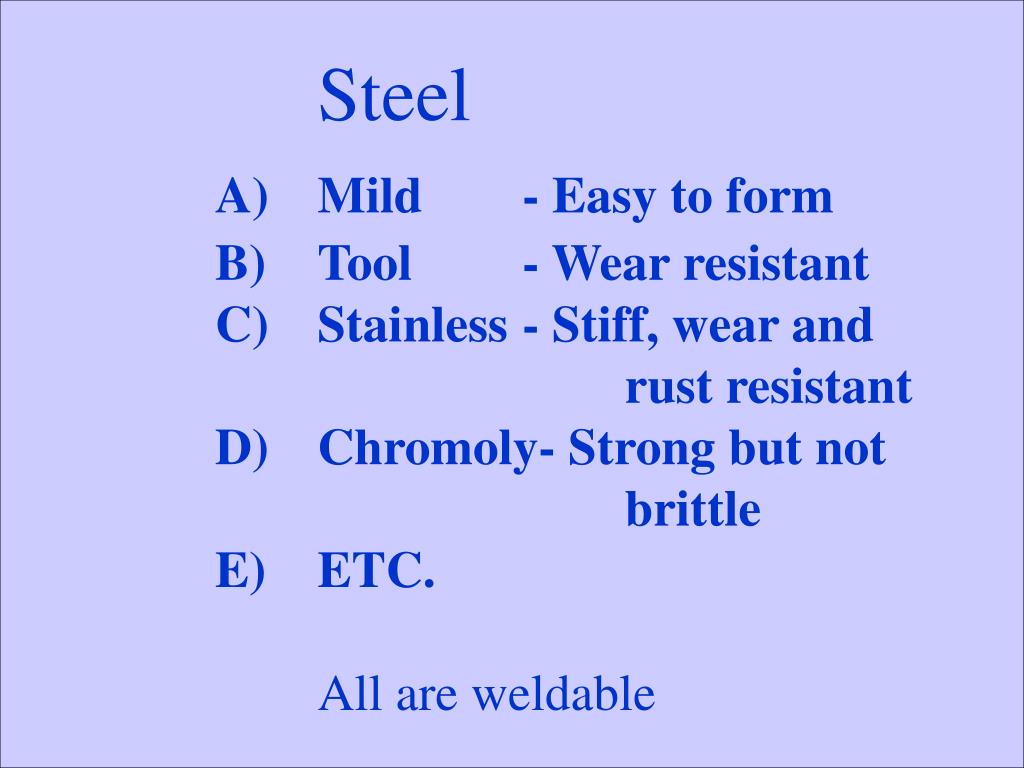 Steel

A) Mild - Easy to form
B) Tool - Wear resistant
C) Stainless - Stiff, wear and rust resistant
D) Chromoly- Strong but not brittle
E) ETC.

All are weldable